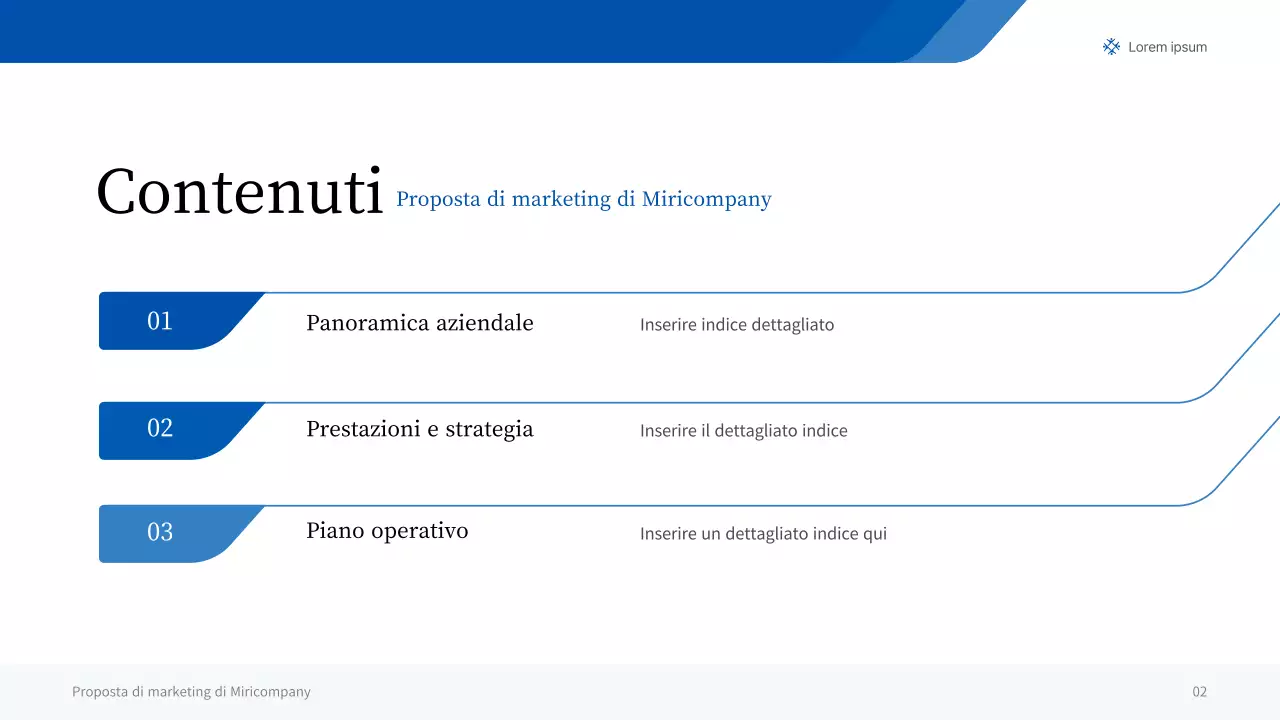 Lorem ipsum

Contenuti Proposta di marketing di Miricompany

01 Panoramica aziendale Inserire indice dettagliato

02 Prestazioni e strategia Inserire il dettagliato indice

03 Piano operativo Inserire un dettagliato indice qui

Proposta di marketing di Miricompany

02